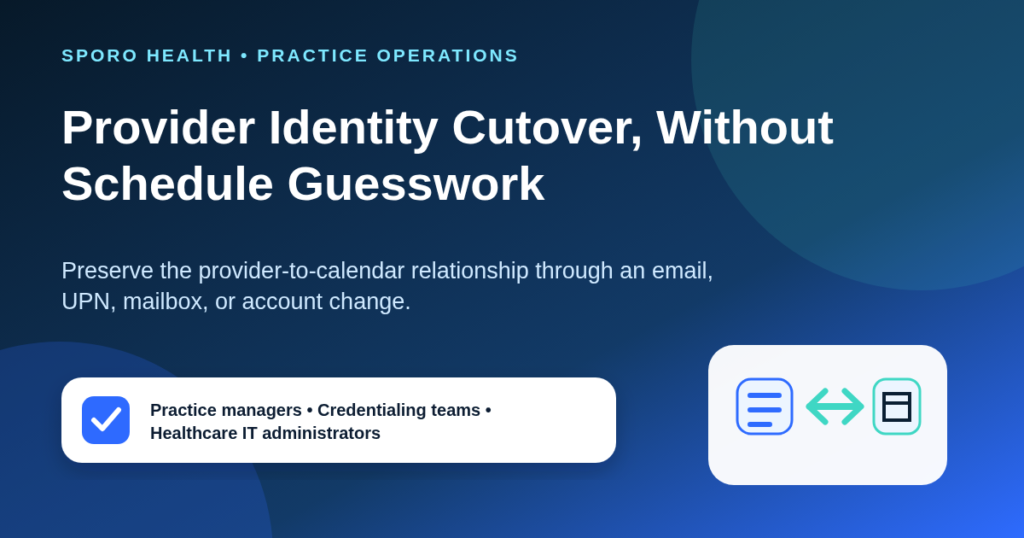 SPORO HEALTH • PRACTICE OPERATIONS

Provider Identity Cutover, Without Schedule Guesswork

Preserve the provider-to-calendar relationship through an email, UPN, mailbox, or account change.

Practice managers • Credentialing teams • Healthcare IT administrators